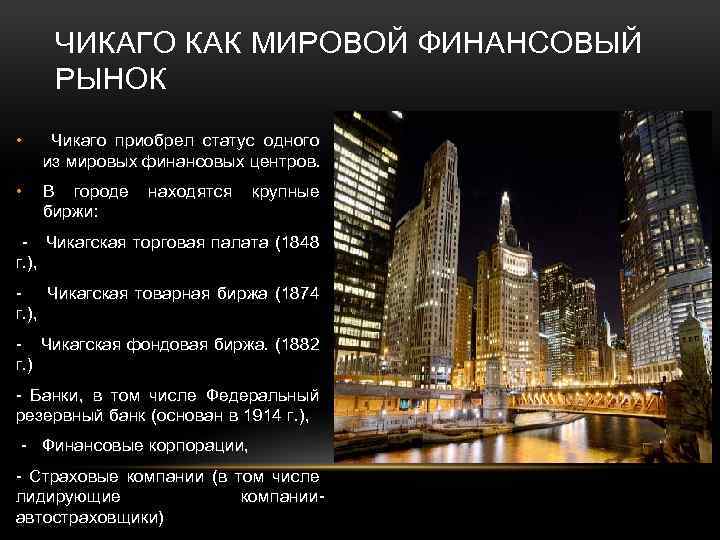 ЧИКАГО КАК МИРОВОЙ ФИНАНСОВЫЙ РЫНОК

• Чикаго приобрел статус одного из мировых финансовых центров.

• В городе находятся крупные биржи:

- Чикагская торговая палата (1848 г.),

- Чикагская товарная биржа (1874 г.),

- Чикагская фондовая биржа. (1882 г.)

- Банки, в том числе Федеральный резервный банк (основан в 1914 г.),

- Финансовые корпорации,

- Страховые компании (в том числе лидирующие компании-автостраховщики)